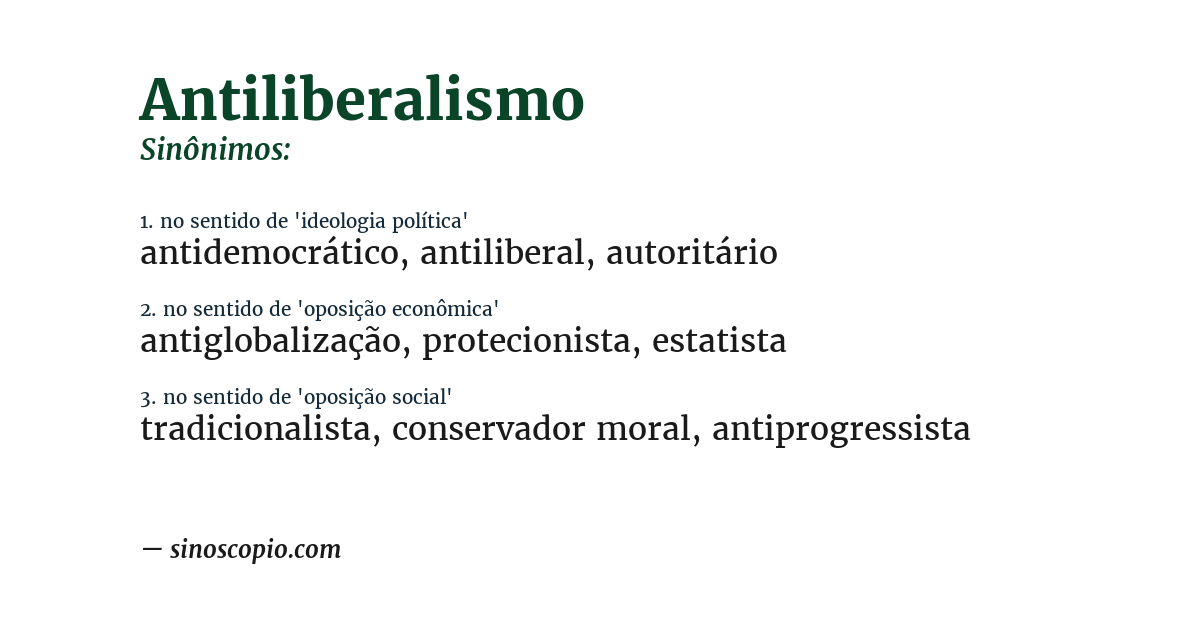 Antiliberalismo
Sinônimos:

1. no sentido de 'ideologia política'
antidemocrático, antiliberal, autoritário

2. no sentido de 'oposição econômica'
antiglobalização, protecionista, estatista

3. no sentido de 'oposição social'
tradicionalista, conservador moral, antiprogressista

— sinoscopio.com